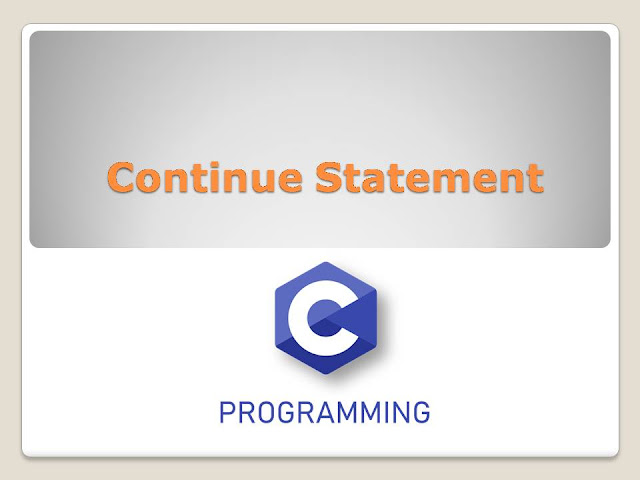 Continue Statement

C

PROGRAMMING